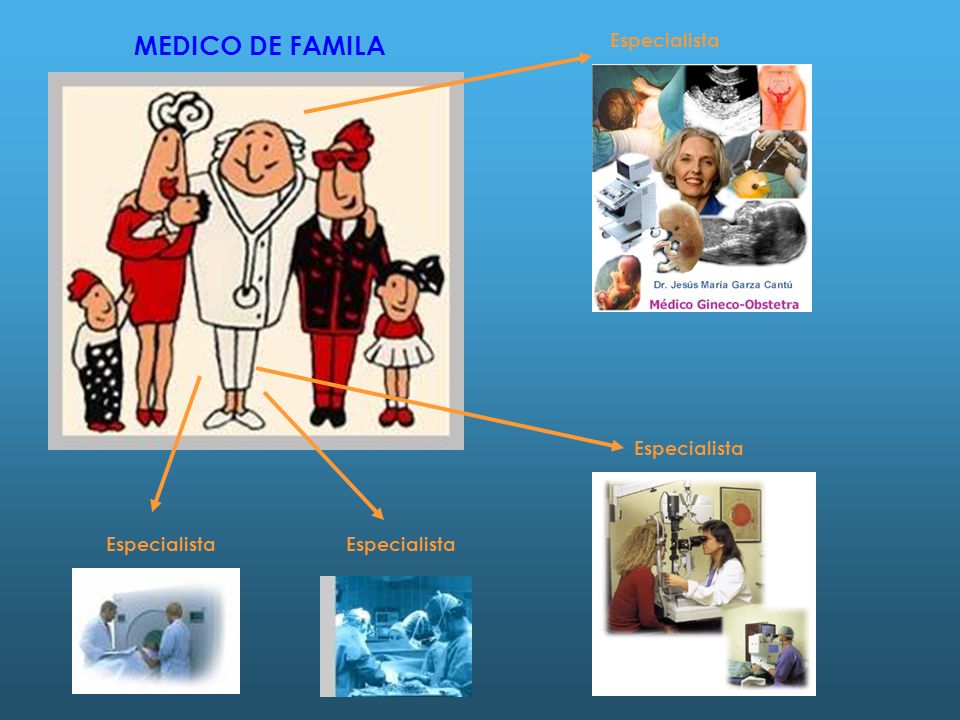 MEDICO DE FAMILA

Especialista

Dr. Jesús María Garza Cantú
Médico Gineco-Obstetra

Especialista

Especialista

Especialista